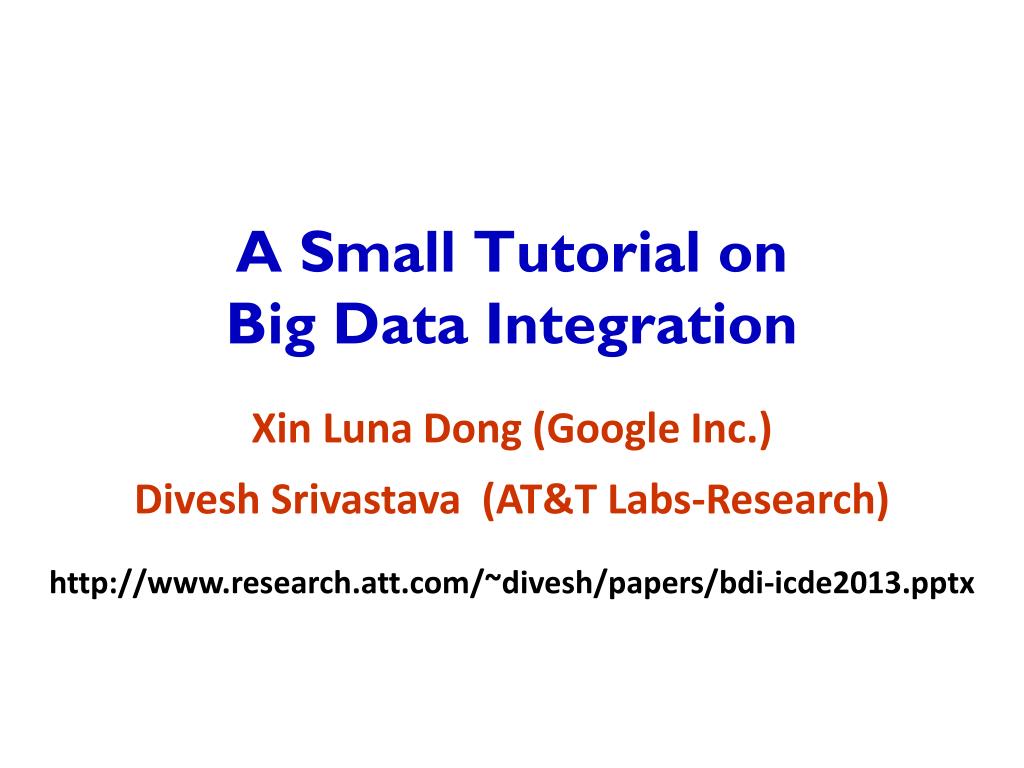 A Small Tutorial on
Big Data Integration

Xin Luna Dong (Google Inc.)

Divesh Srivastava (AT&T Labs-Research)

http://www.research.att.com/~divesh/papers/bdi-icde2013.pptx